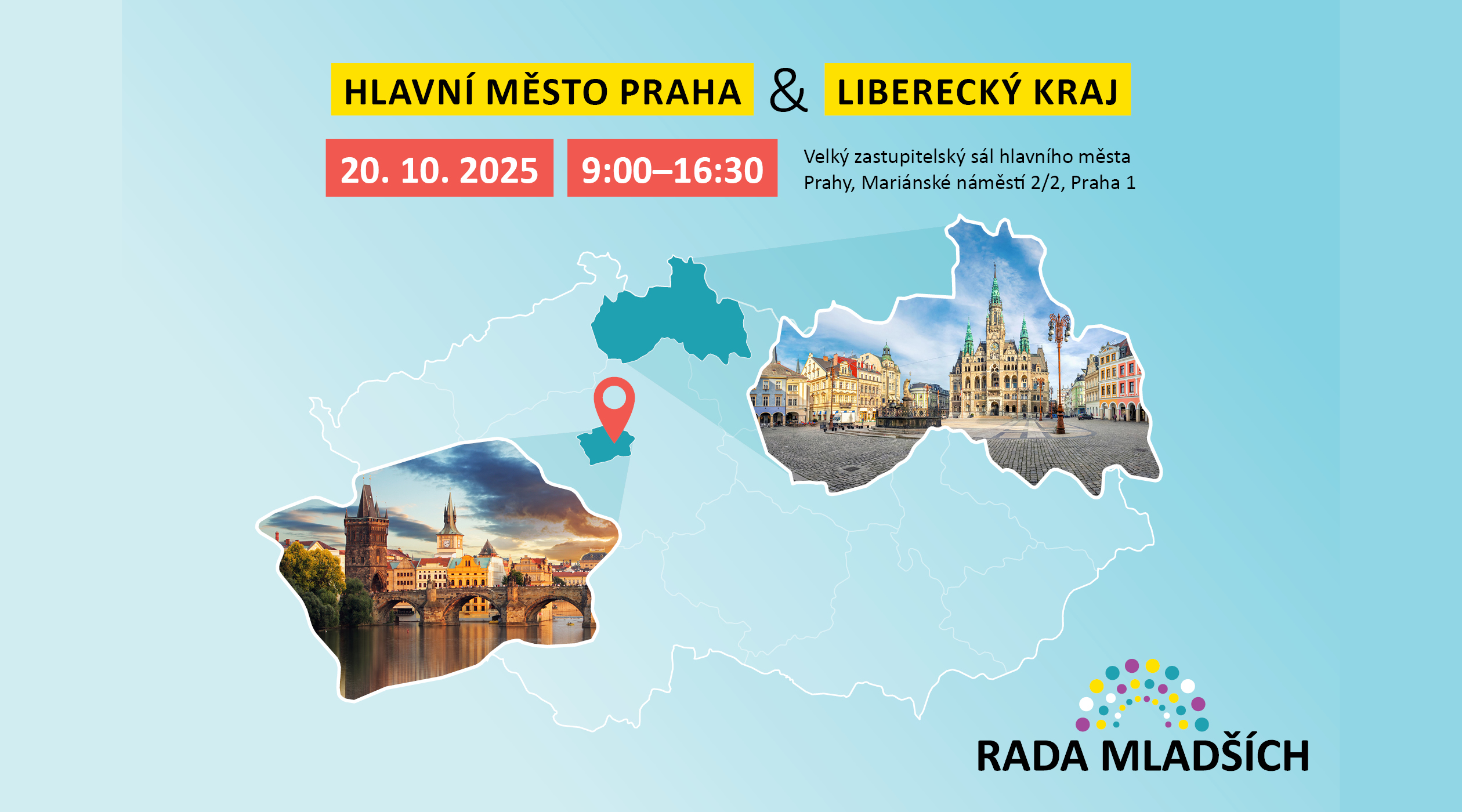 HLAVNÍ MĚSTO PRAHA & LIBERECKÝ KRAJ

20. 10. 2025 9:00–16:30 Velký zastupitelský sál hlavního města Prahy, Mariánské náměstí 2/2, Praha 1

RADA MLADŠÍCH